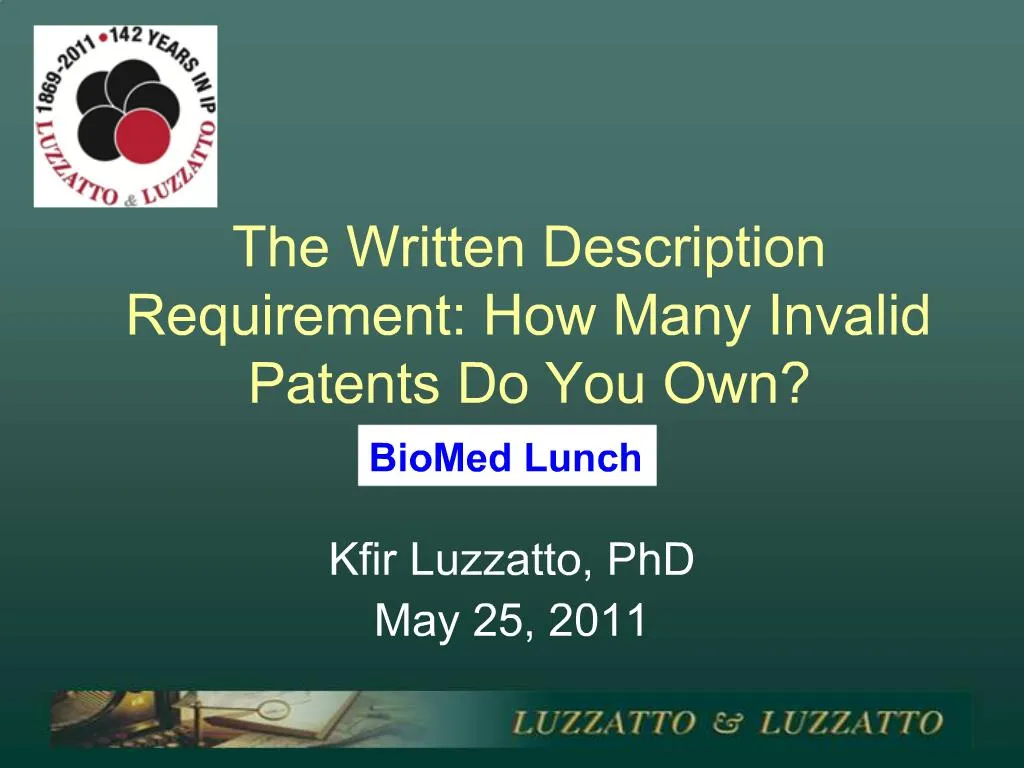 1869-2011 • 142 YEARS IN IP
LUZZATTO & LUZZATTO

The Written Description Requirement: How Many Invalid Patents Do You Own?

BioMed Lunch

Kfir Luzzatto, PhD
May 25, 2011

LUZZATTO & LUZZATTO